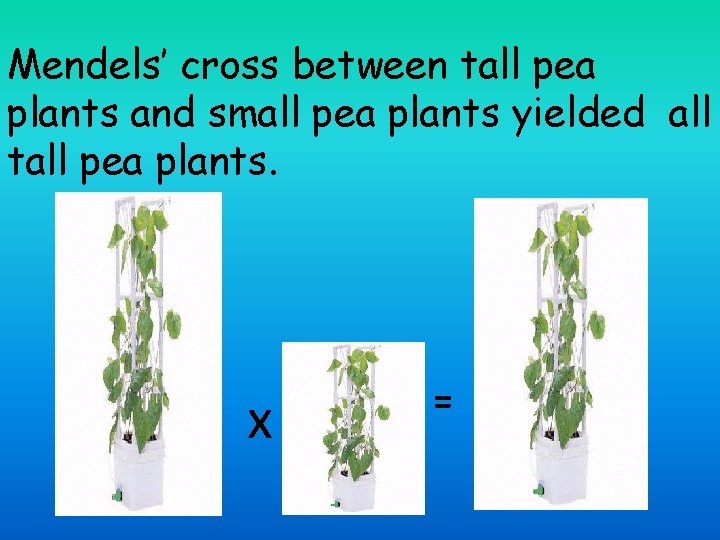 Mendels' cross between tall pea plants and small pea plants yielded all tall pea plants.

X

=